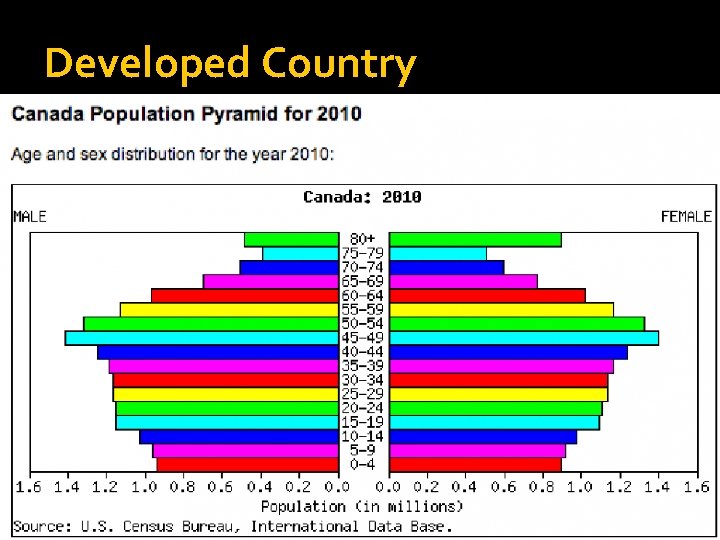 Developed Country

Canada Population Pyramid for 2010

Age and sex distribution for the year 2010:

Canada: 2010

MALE

FEMALE

80+
75-79
70-74
65-69
60-64
55-59
50-54
45-49
40-44
35-39
30-34
25-29
20-24
15-19
10-14
5-9
0-4

1.6 1.4 1.2 1.0 0.8 0.6 0.4 0.2 0.0 0.0 0.2 0.4 0.6 0.8 1.0 1.2 1.4 1.6

Population (in millions)

Source: U.S. Census Bureau, International Data Base.